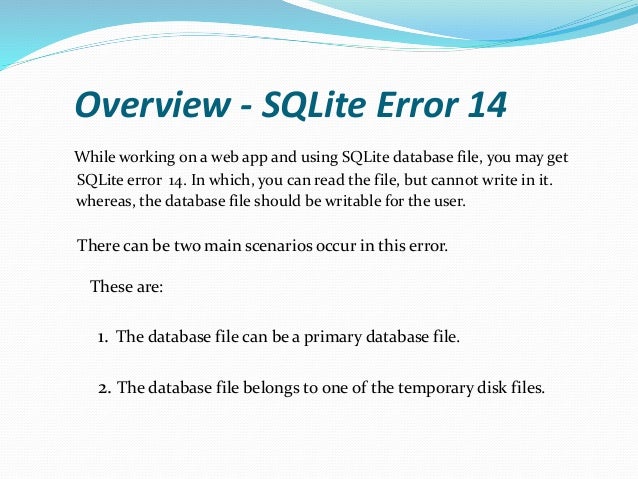 Overview - SQLite Error 14

While working on a web app and using SQLite database file, you may get SQLite error 14. In which, you can read the file, but cannot write in it. whereas, the database file should be writable for the user.

There can be two main scenarios occur in this error.

These are:

1. The database file can be a primary database file.

2. The database file belongs to one of the temporary disk files.